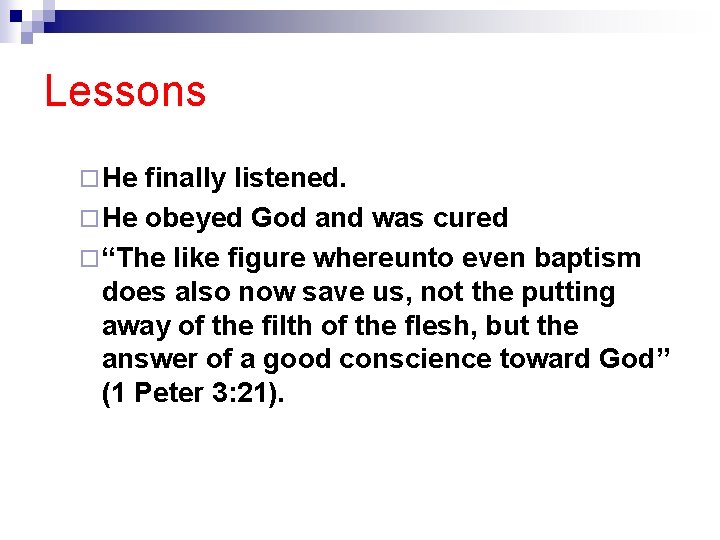 Lessons

□ He finally listened.

□ He obeyed God and was cured

□ “The like figure whereunto even baptism does also now save us, not the putting away of the filth of the flesh, but the answer of a good conscience toward God” (1 Peter 3:21).